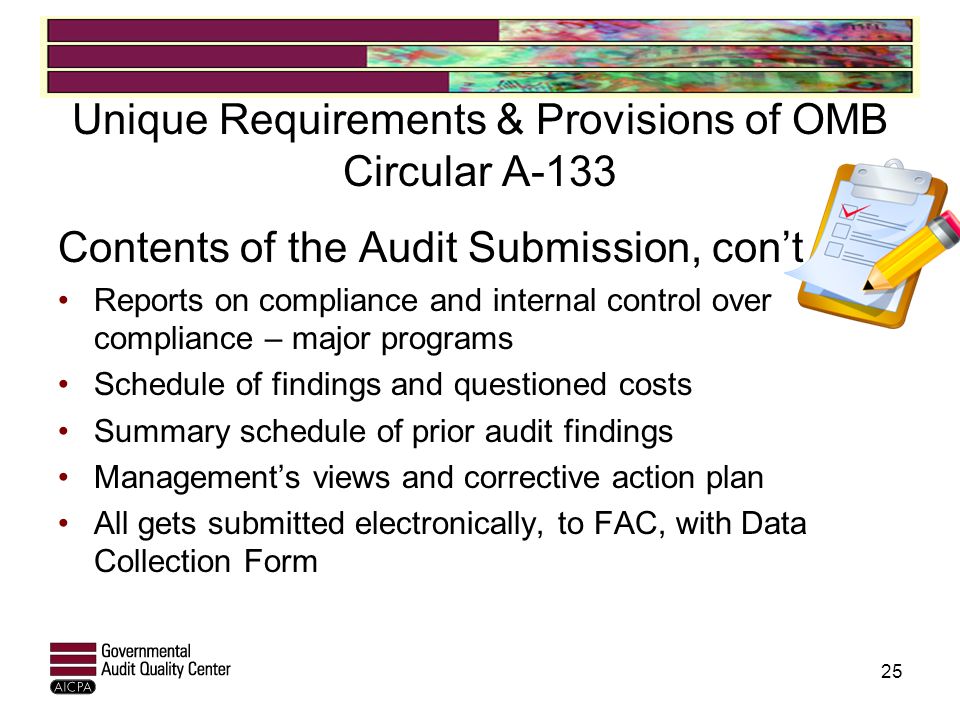 Unique Requirements & Provisions of OMB Circular A-133

Contents of the Audit Submission, con't

• Reports on compliance and internal control over compliance – major programs
• Schedule of findings and questioned costs
• Summary schedule of prior audit findings
• Management's views and corrective action plan
• All gets submitted electronically, to FAC, with Data Collection Form

Governmental Audit Quality Center
AICPA

25